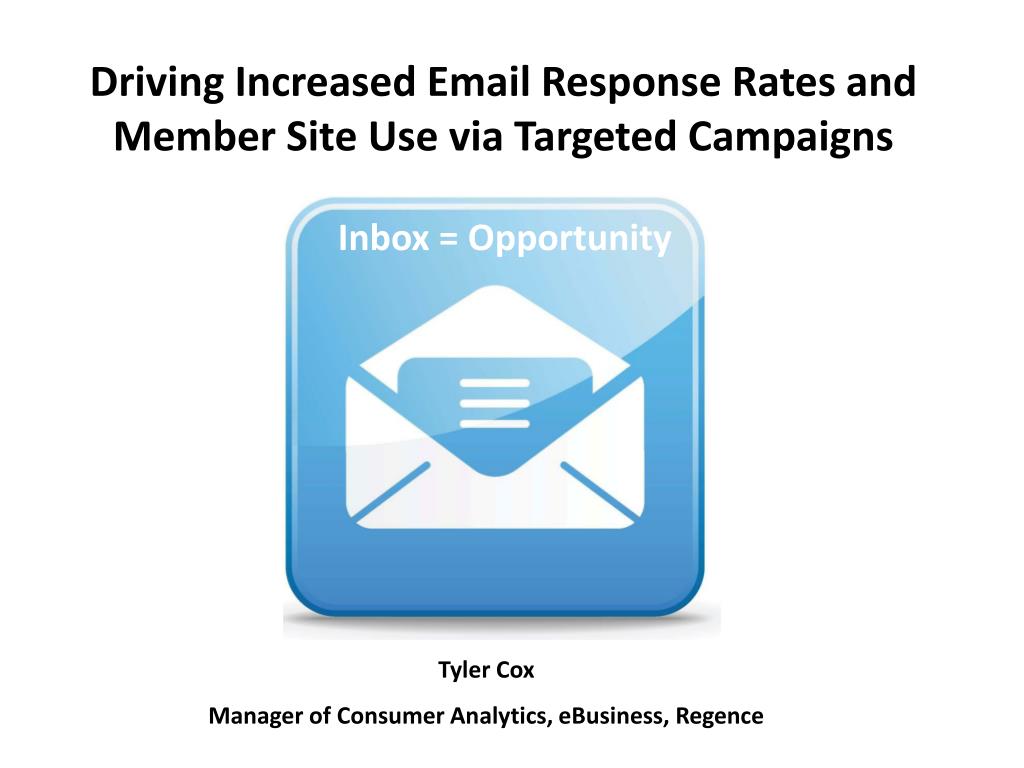 Driving Increased Email Response Rates and Member Site Use via Targeted Campaigns

Inbox = Opportunity

Tyler Cox

Manager of Consumer Analytics, eBusiness, Regence